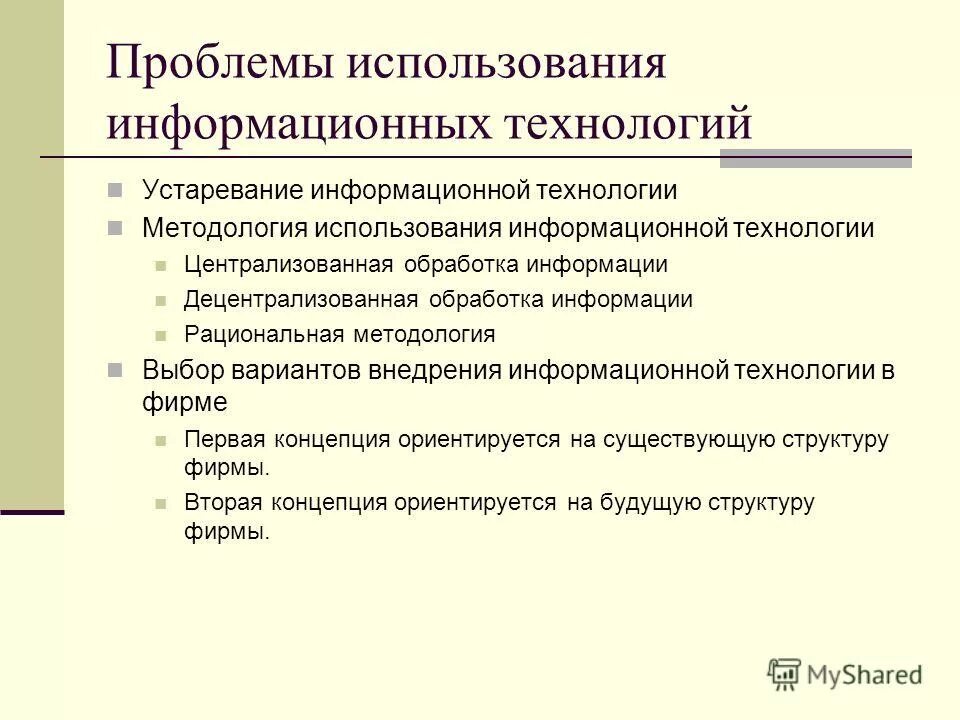 Проблемы использования информационных технологий

Устаревание информационной технологии

Методология использования информационной технологии

Централизованная обработка информации

Децентрализованная обработка информации

Рациональная методология

Выбор вариантов внедрения информационной технологии в фирме

Первая концепция ориентируется на существующую структуру фирмы.

Вторая концепция ориентируется на будущую структуру фирмы.

MyShared